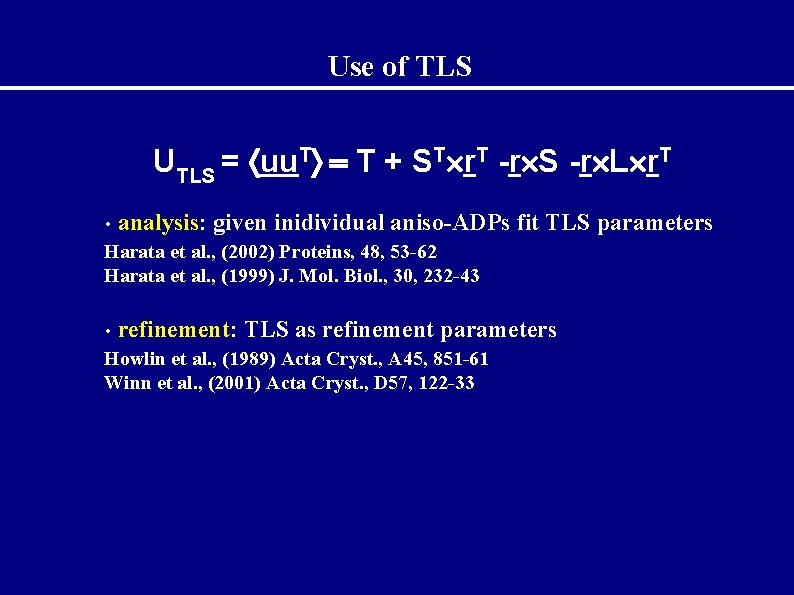 Use of TLS

$U_{TLS} = \langle \underline{u}\underline{u}^T \rangle = T + S^T \times \underline{r}^T - \underline{r} \times S - \underline{r} \times L \times \underline{r}^T$

• analysis: given inidividual aniso-ADPs fit TLS parameters

Harata et al., (2002) Proteins, 48, 53-62
Harata et al., (1999) J. Mol. Biol., 30, 232-43

• refinement: TLS as refinement parameters

Howlin et al., (1989) Acta Cryst., A45, 851-61
Winn et al., (2001) Acta Cryst., D57, 122-33